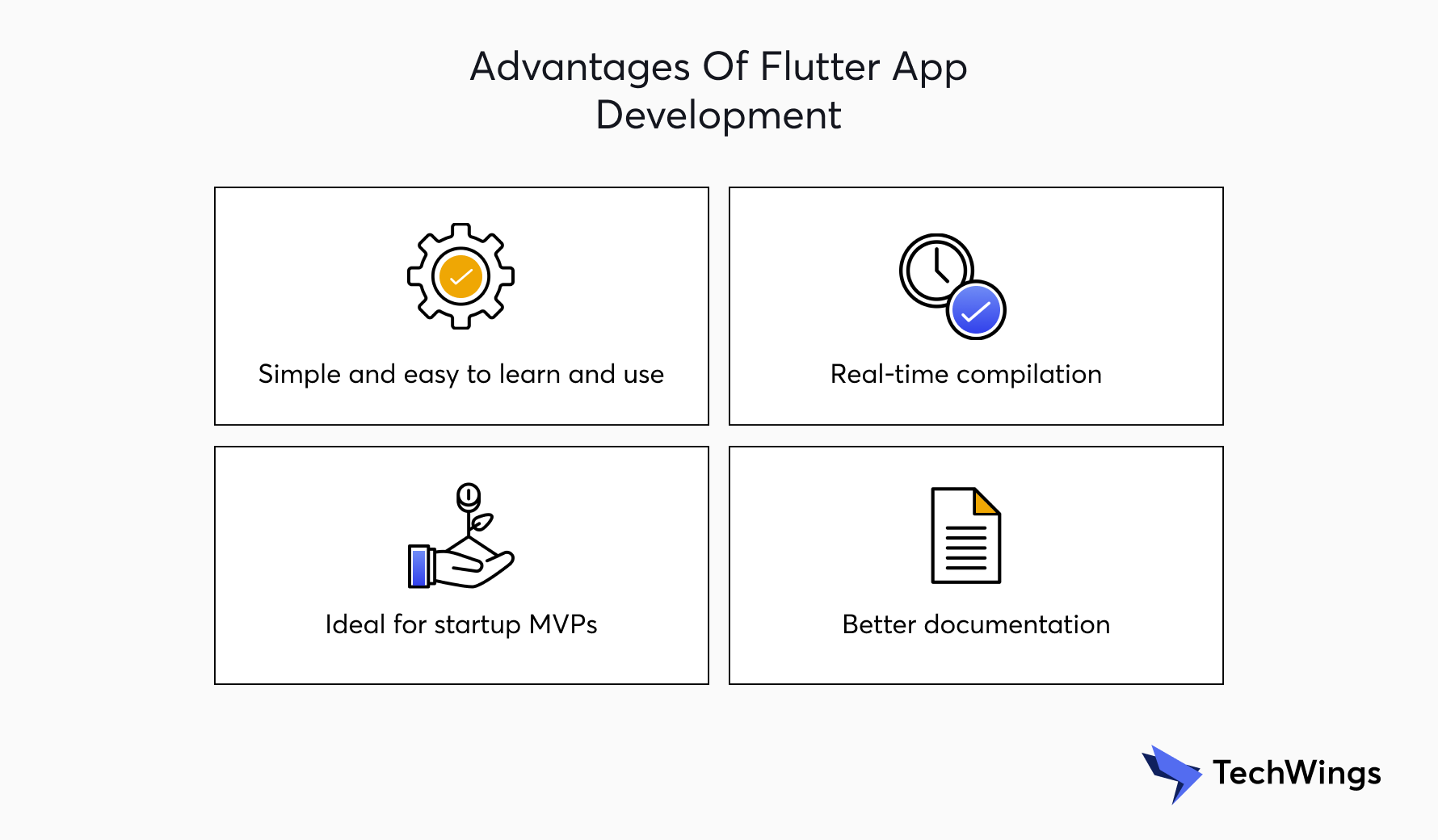 Advantages Of Flutter App Development

Simple and easy to learn and use

Real-time compilation

Ideal for startup MVPs

Better documentation

TechWings